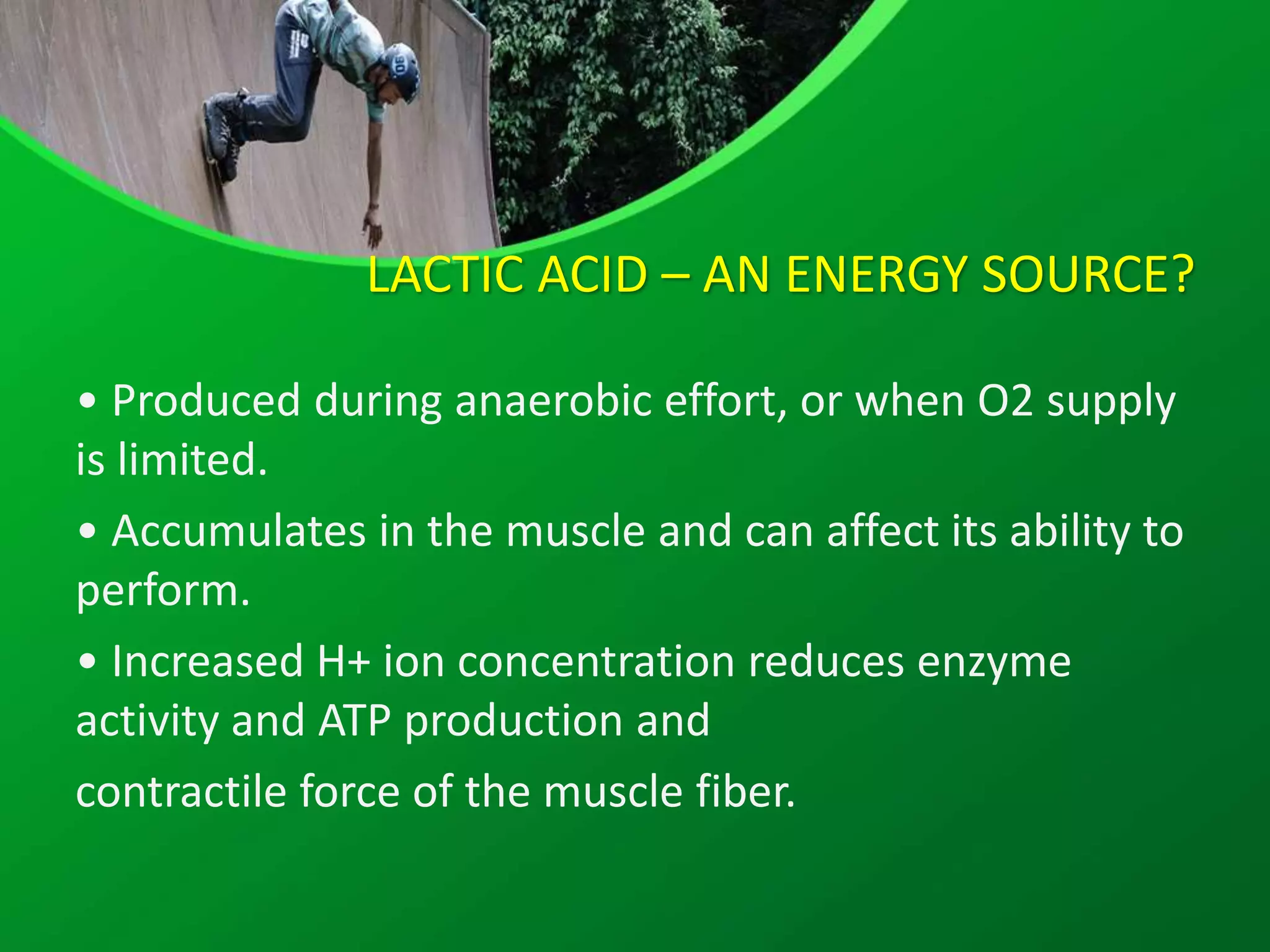 LACTIC ACID – AN ENERGY SOURCE?

• Produced during anaerobic effort, or when O2 supply is limited.

• Accumulates in the muscle and can affect its ability to perform.

• Increased H+ ion concentration reduces enzyme activity and ATP production and

contractile force of the muscle fiber.